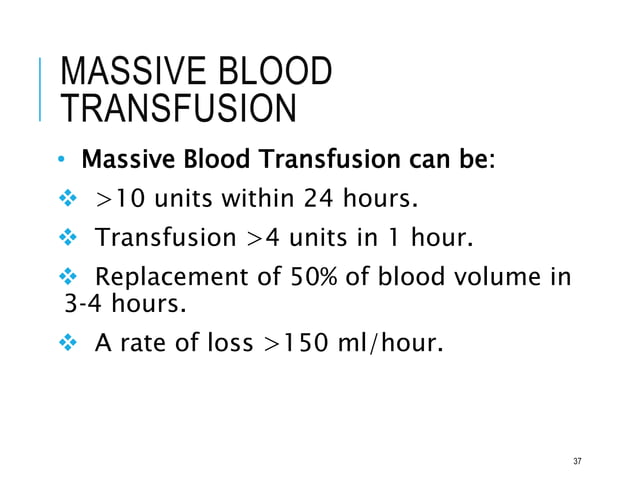 MASSIVE BLOOD TRANSFUSION

• Massive Blood Transfusion can be:

❖ >10 units within 24 hours.

❖ Transfusion >4 units in 1 hour.

❖ Replacement of 50% of blood volume in 3-4 hours.

❖ A rate of loss >150 ml/hour.

37